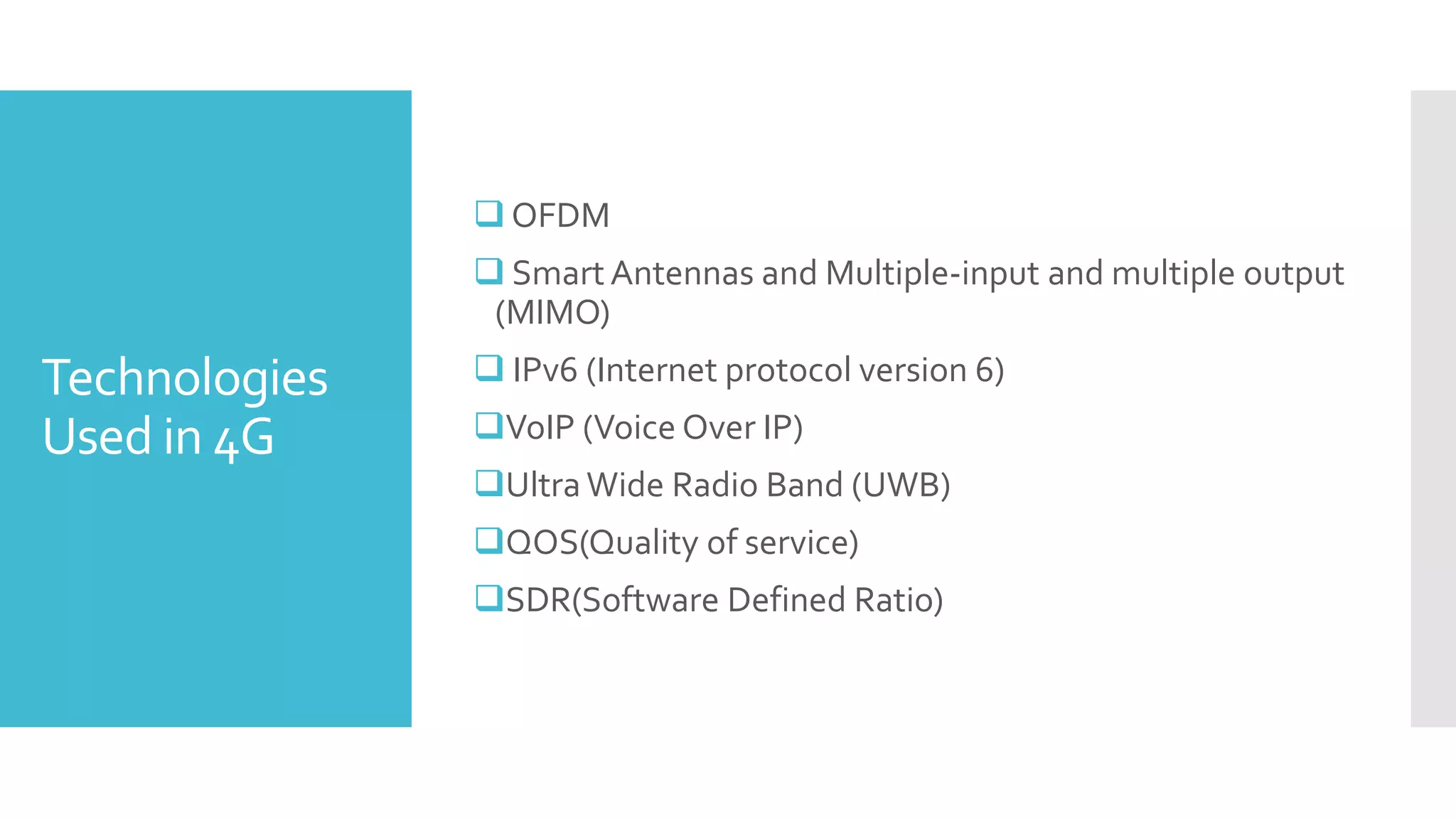 Technologies Used in 4G

❑ OFDM

❑ Smart Antennas and Multiple-input and multiple output (MIMO)

❑ IPv6 (Internet protocol version 6)

❑VoIP (Voice Over IP)

❑Ultra Wide Radio Band (UWB)

❑QOS(Quality of service)

❑SDR(Software Defined Ratio)